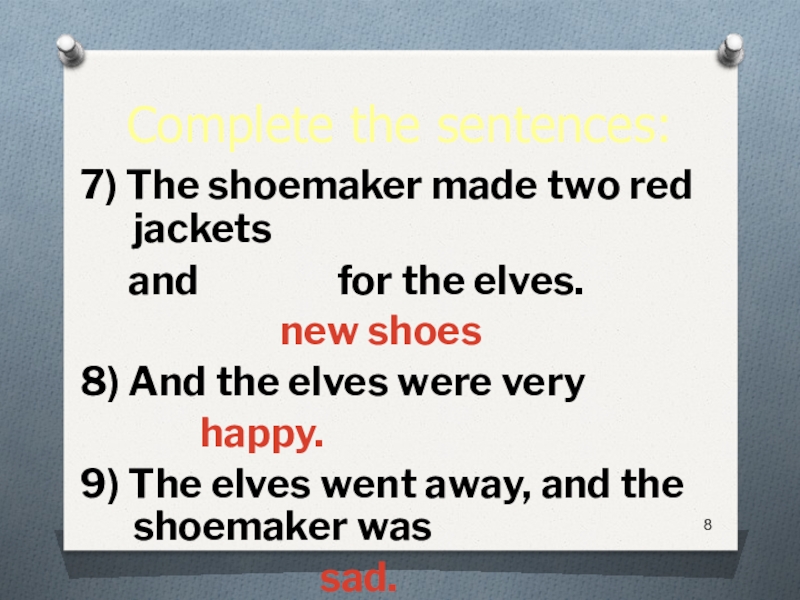 Complete the sentences:

7) The shoemaker made two red jackets

and for the elves.

new shoes

8) And the elves were very

happy.

9) The elves went away, and the shoemaker was

sad.

8